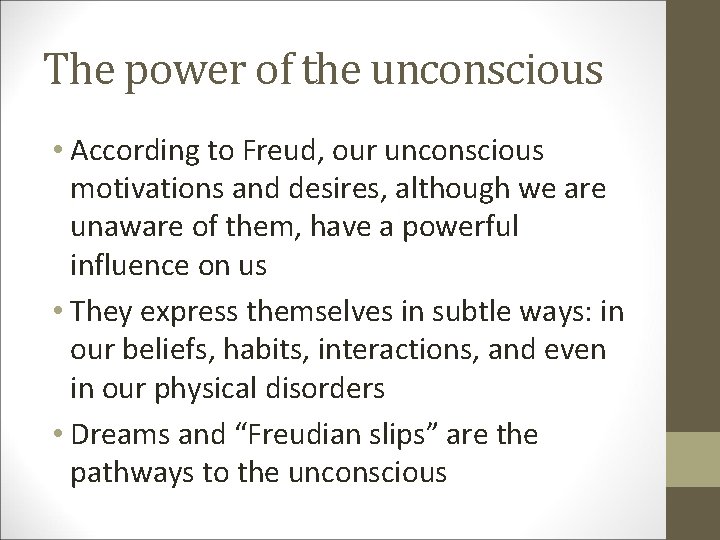 The power of the unconscious

• According to Freud, our unconscious motivations and desires, although we are unaware of them, have a powerful influence on us

• They express themselves in subtle ways: in our beliefs, habits, interactions, and even in our physical disorders

• Dreams and “Freudian slips” are the pathways to the unconscious